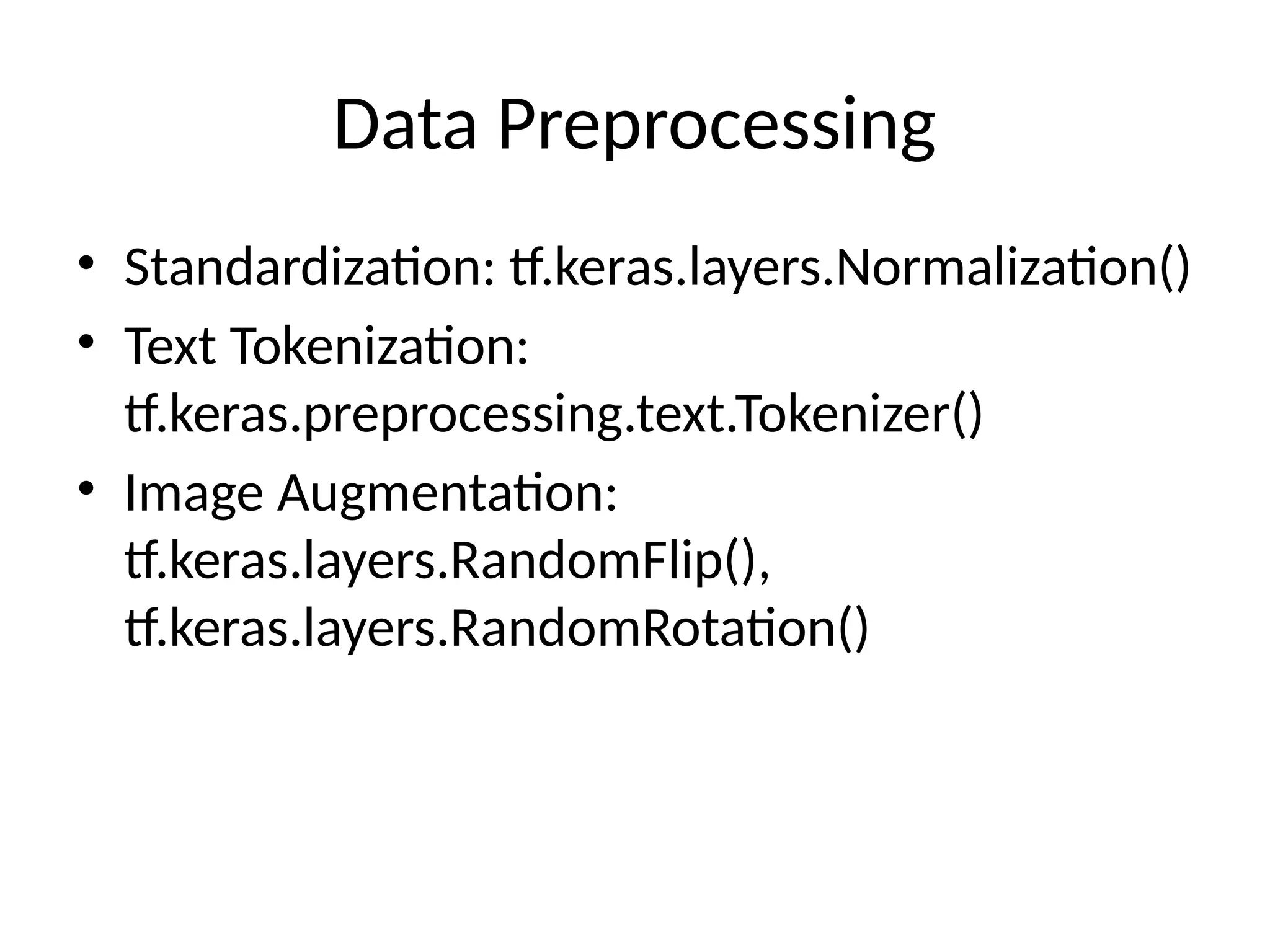 Data Preprocessing

• Standardization: tf.keras.layers.Normalization()
• Text Tokenization: tf.keras.preprocessing.text.Tokenizer()
• Image Augmentation: tf.keras.layers.RandomFlip(), tf.keras.layers.RandomRotation()